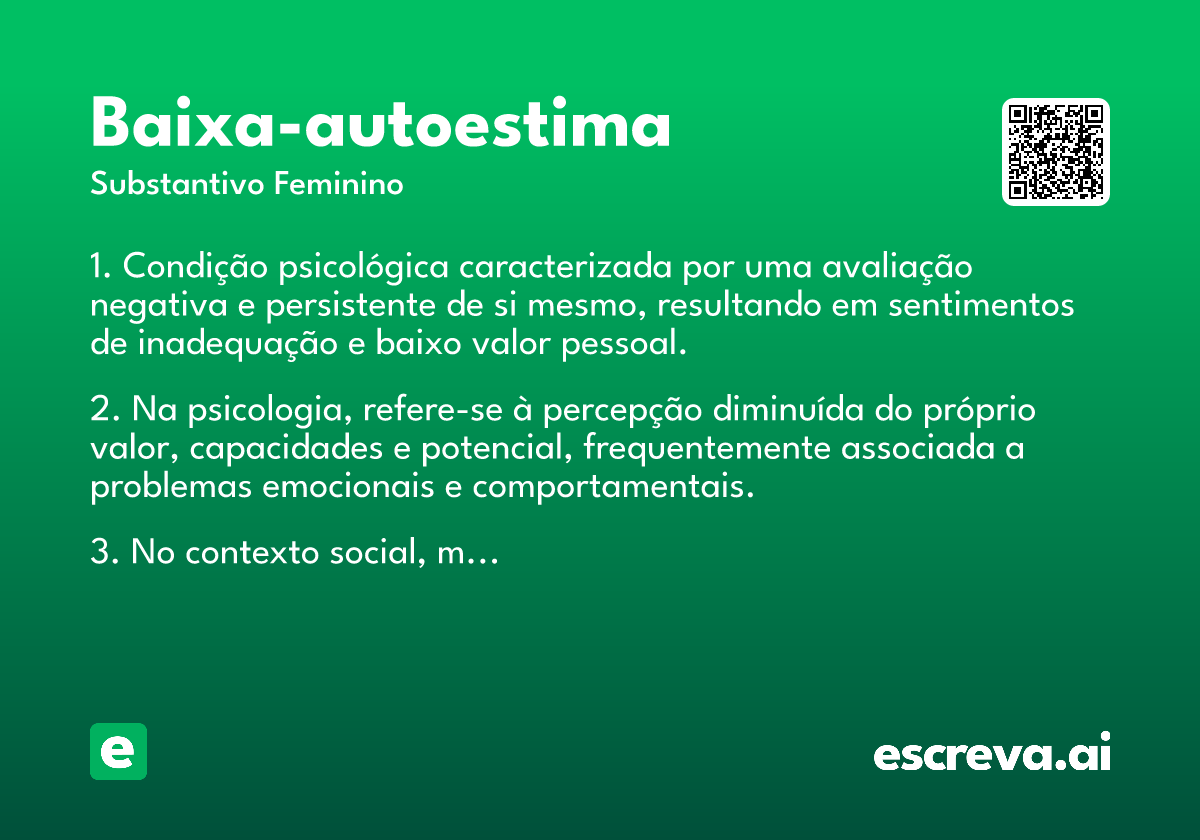 Baixa-autoestima

Substantivo Feminino

1. Condição psicológica caracterizada por uma avaliação negativa e persistente de si mesmo, resultando em sentimentos de inadequação e baixo valor pessoal.

2. Na psicologia, refere-se à percepção diminuída do próprio valor, capacidades e potencial, frequentemente associada a problemas emocionais e comportamentais.

3. No contexto social, m...

e

escreva.ai